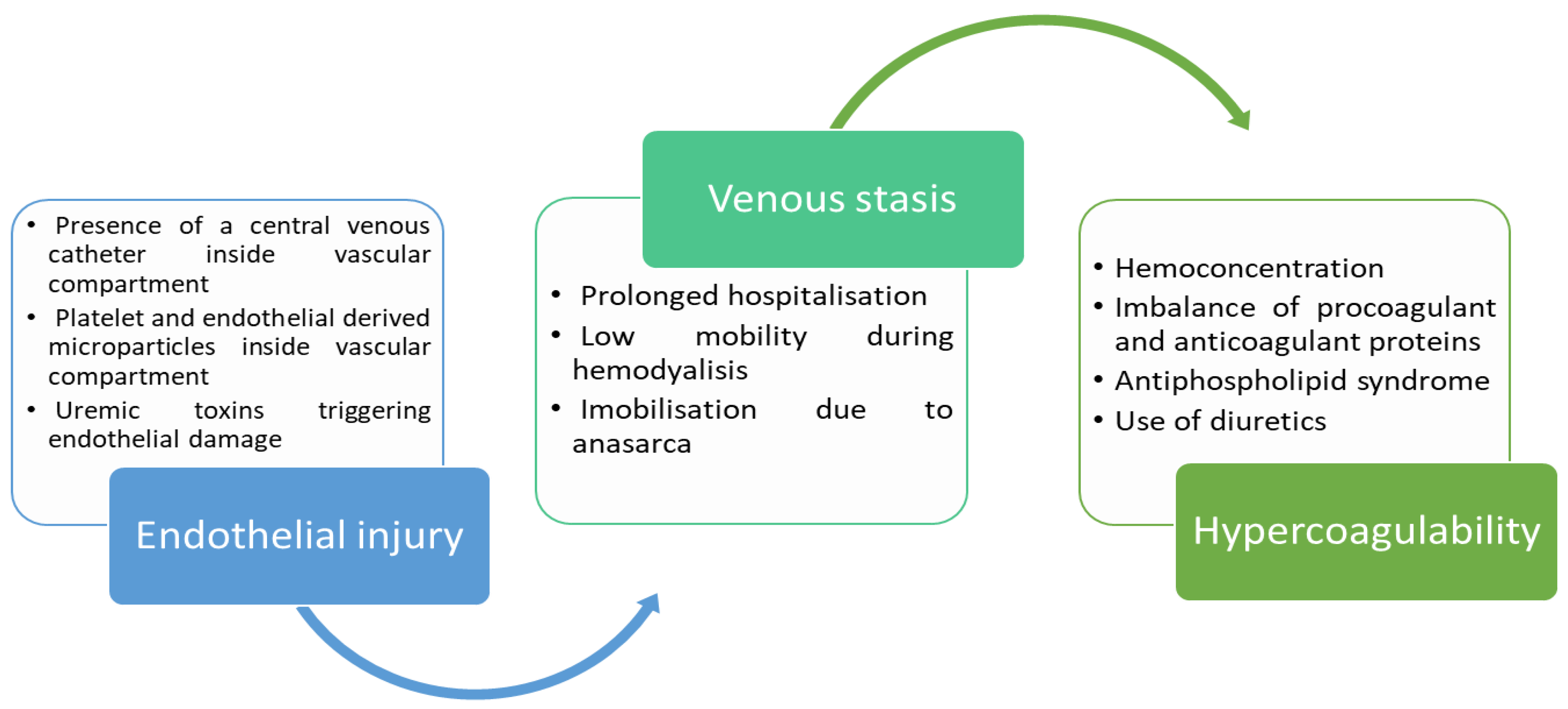 • Presence of a central venous catheter inside vascular compartment
• Platelet and endothelial derived microparticles inside vascular compartment
• Uremic toxins triggering endothelial damage

Endothelial injury

Venous stasis

• Prolonged hospitalisation
• Low mobility during hemodyalisis
• Imobilisation due to anasarca

• Hemoconcentration
• Imbalance of procoagulant and anticoagulant proteins
• Antiphospholipid syndrome
• Use of diuretics

Hypercoagulability